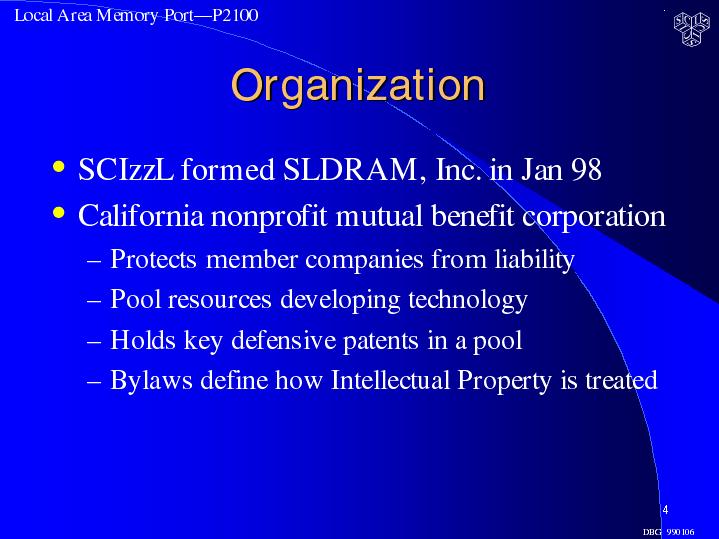 Local Area Memory Port—P2100

Organization

• SCIzzL formed SLDRAM, Inc. in Jan 98
• California nonprofit mutual benefit corporation
– Protects member companies from liability
– Pool resources developing technology
– Holds key defensive patents in a pool
– Bylaws define how Intellectual Property is treated

4

DBG 990106